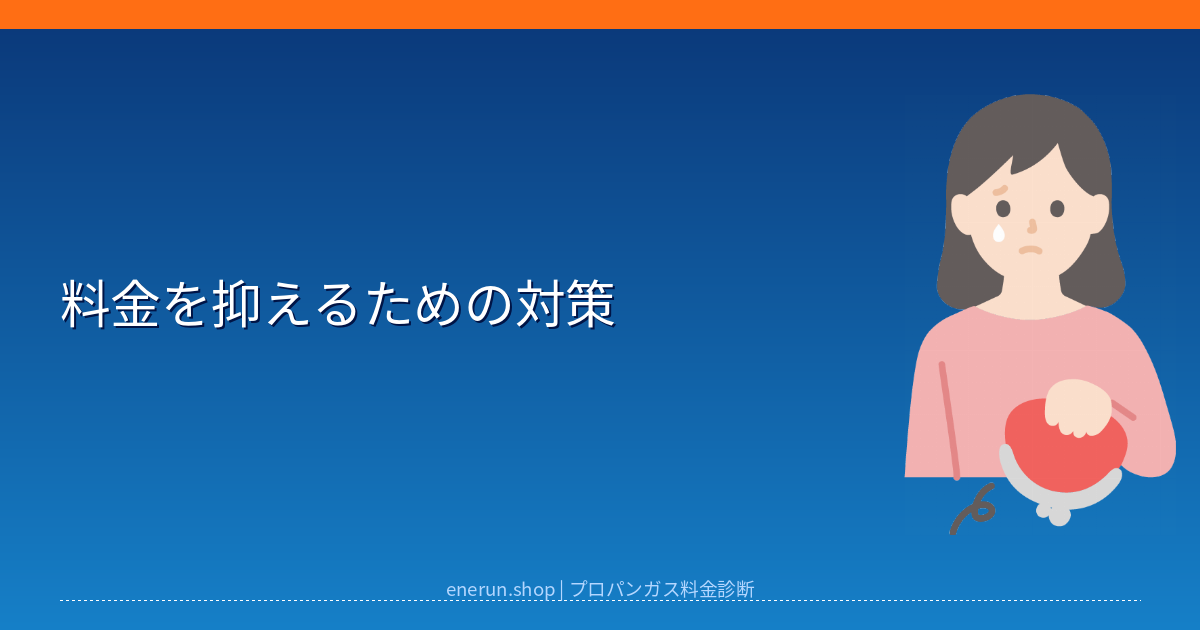 料金を抑えるための対策

enerun.shop | プロパンガス料金診断